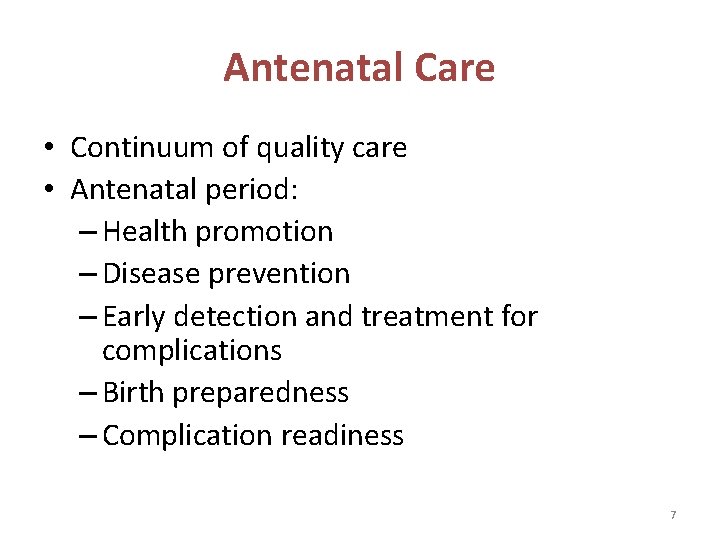 Antenatal Care

• Continuum of quality care
• Antenatal period:
– Health promotion
– Disease prevention
– Early detection and treatment for complications
– Birth preparedness
– Complication readiness

7